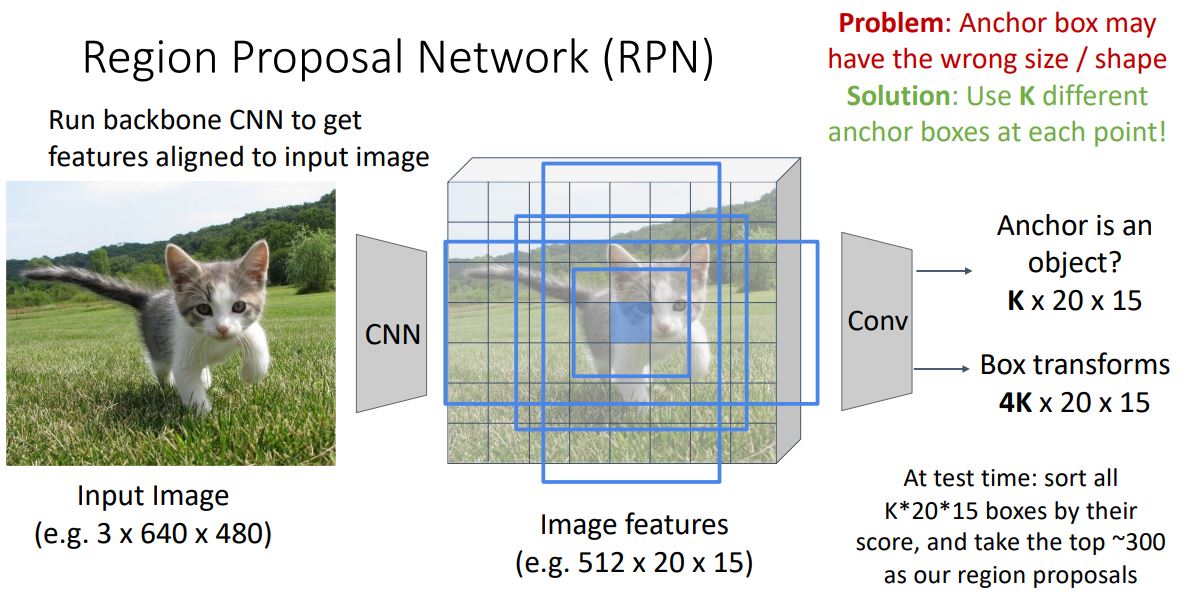 Region Proposal Network (RPN)

Problem: Anchor box may have the wrong size / shape
Solution: Use K different anchor boxes at each point!

Run backbone CNN to get features aligned to input image

CNN

Conv

Anchor is an object?
K x 20 x 15

Box transforms
4K x 20 x 15

Input Image
(e.g. 3 x 640 x 480)

Image features
(e.g. 512 x 20 x 15)

At test time: sort all K*20*15 boxes by their score, and take the top ~300 as our region proposals